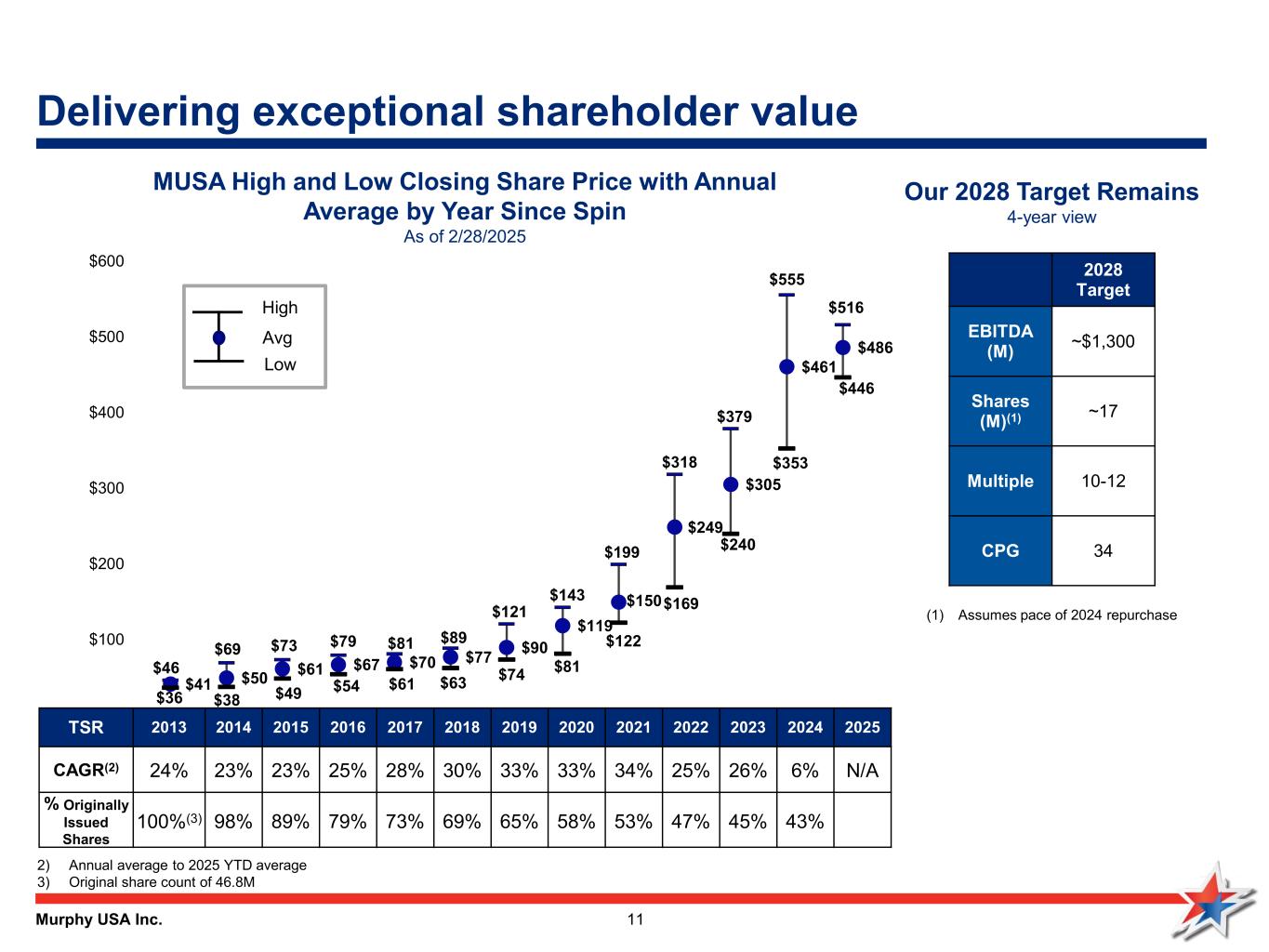 Delivering exceptional shareholder value

MUSA High and Low Closing Share Price with Annual Average by Year Since Spin
As of 2/28/2025

$600
$500
$400
$300
$200
$100

High
Avg
Low

$46 $41 $36
$69 $50 $38
$73 $61 $49
$79 $67 $54
$81 $70 $61
$89 $77 $63
$121 $90 $74
$143 $119 $81
$199 $150 $122
$318 $249 $169
$379 $305 $240
$555 $461 $353
$516 $486 $446

| TSR | 2013 | 2014 | 2015 | 2016 | 2017 | 2018 | 2019 | 2020 | 2021 | 2022 | 2023 | 2024 | 2025 |
|---|---|---|---|---|---|---|---|---|---|---|---|---|---|
| CAGR$^{(2)}$ | 24% | 23% | 23% | 25% | 28% | 30% | 33% | 33% | 34% | 25% | 26% | 6% | N/A |
| % Originally Issued Shares | 100%$^{(3)}$ | 98% | 89% | 79% | 73% | 69% | 65% | 58% | 53% | 47% | 45% | 43% | |

2) Annual average to 2025 YTD average
3) Original share count of 46.8M

Our 2028 Target Remains
4-year view

| | 2028 Target |
|---|---|
| EBITDA (M) | ~$1,300 |
| Shares (M)$^{(1)}$ | ~17 |
| Multiple | 10-12 |
| CPG | 34 |

(1) Assumes pace of 2024 repurchase

Murphy USA Inc.
11